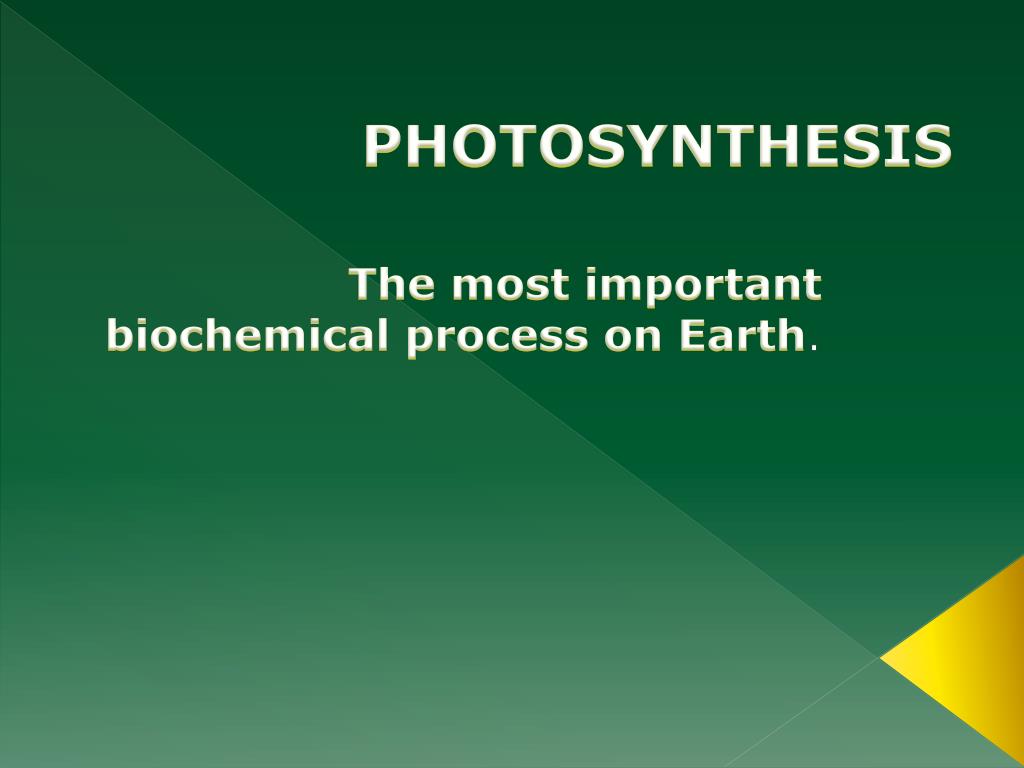 PHOTOSYNTHESIS

The most important biochemical process on Earth.